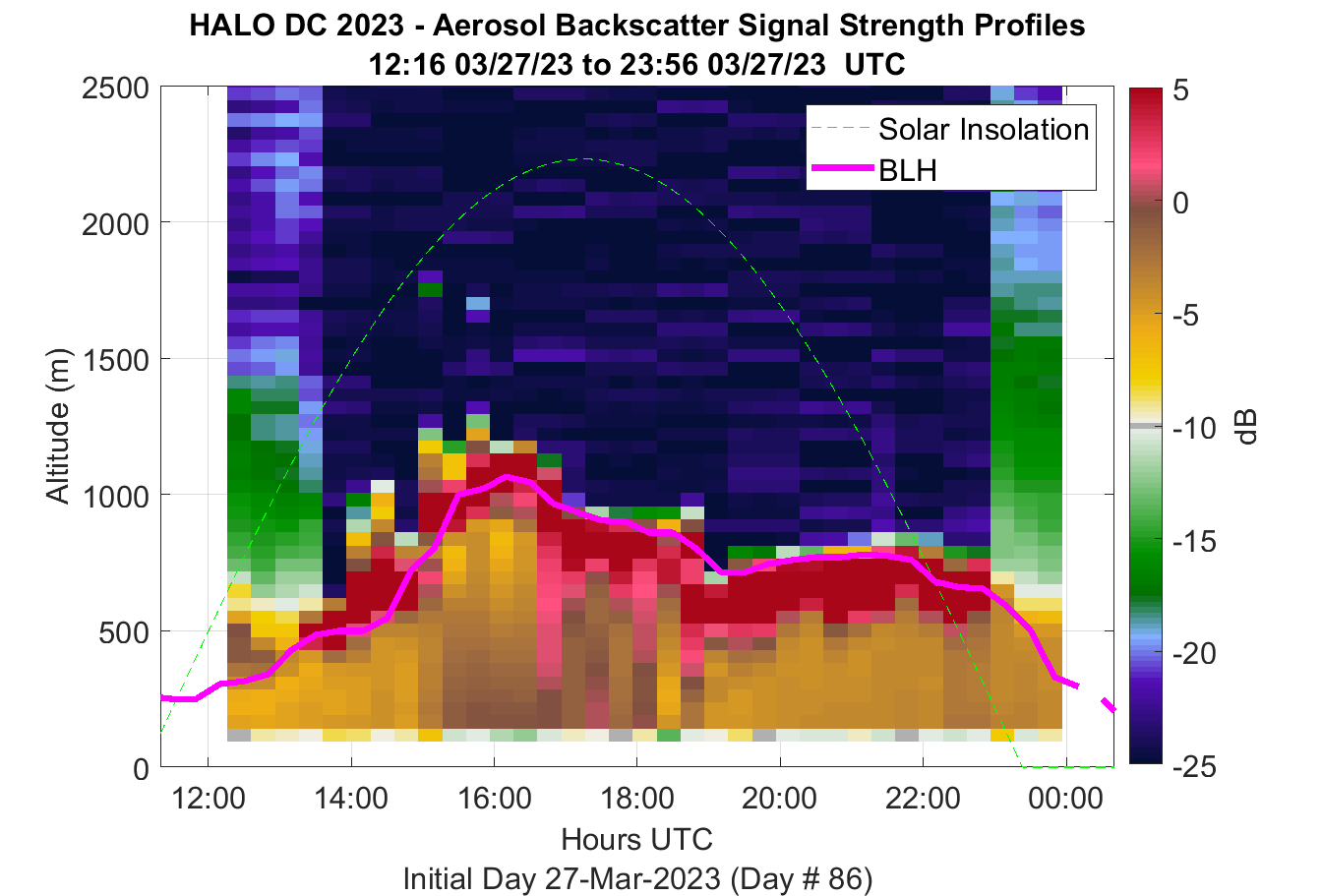 HALO DC 2023 - Aerosol Backscatter Signal Strength Profiles
12:16 03/27/23 to 23:56 03/27/23 UTC

Solar Insolation
BLH

Altitude (m)
2500
2000
1500
1000
500
0

12:00
14:00
16:00
18:00
20:00
22:00
00:00

Hours UTC
Initial Day 27-Mar-2023 (Day # 86)

5
0
-5
-10
-15
-20
-25
dB